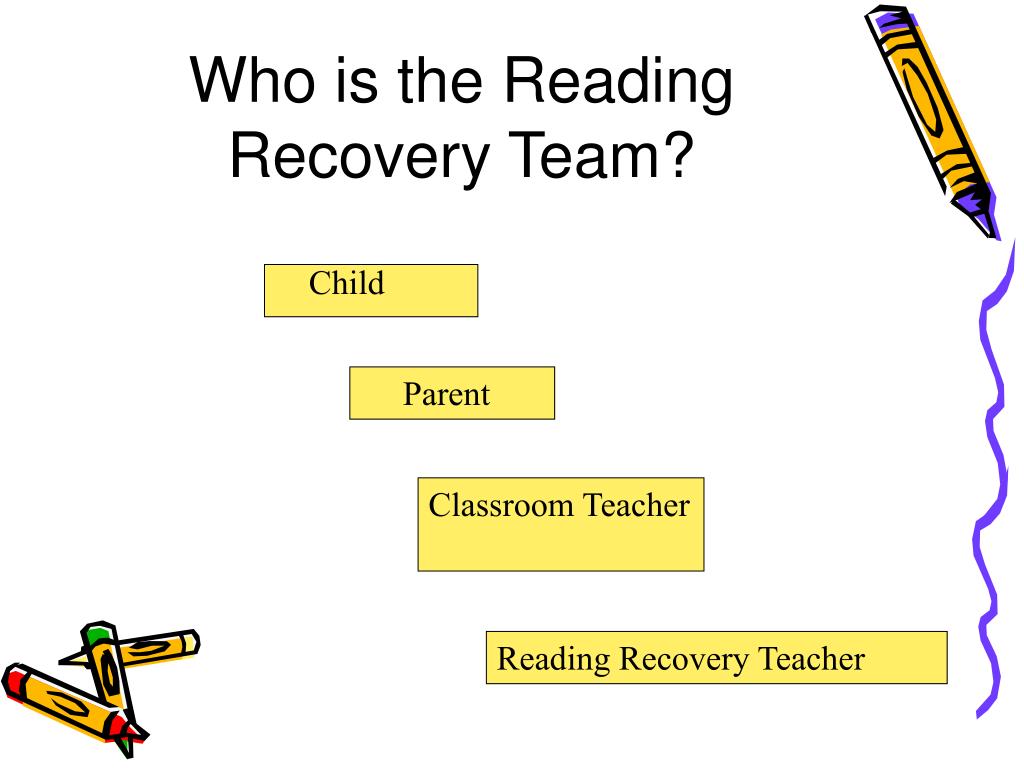 Who is the Reading Recovery Team?

Child

Parent

Classroom Teacher

Reading Recovery Teacher